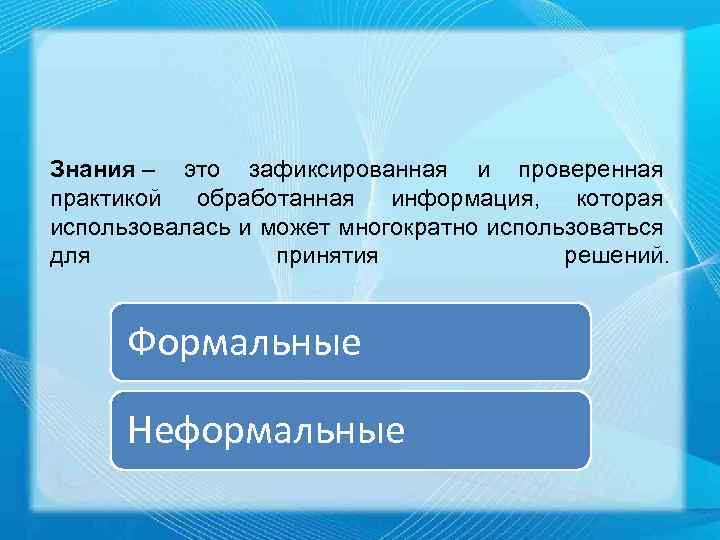 Знания – это зафиксированная и проверенная практикой обработанная информация, которая использовалась и может многократно использоваться для принятия решений.

Формальные

Неформальные